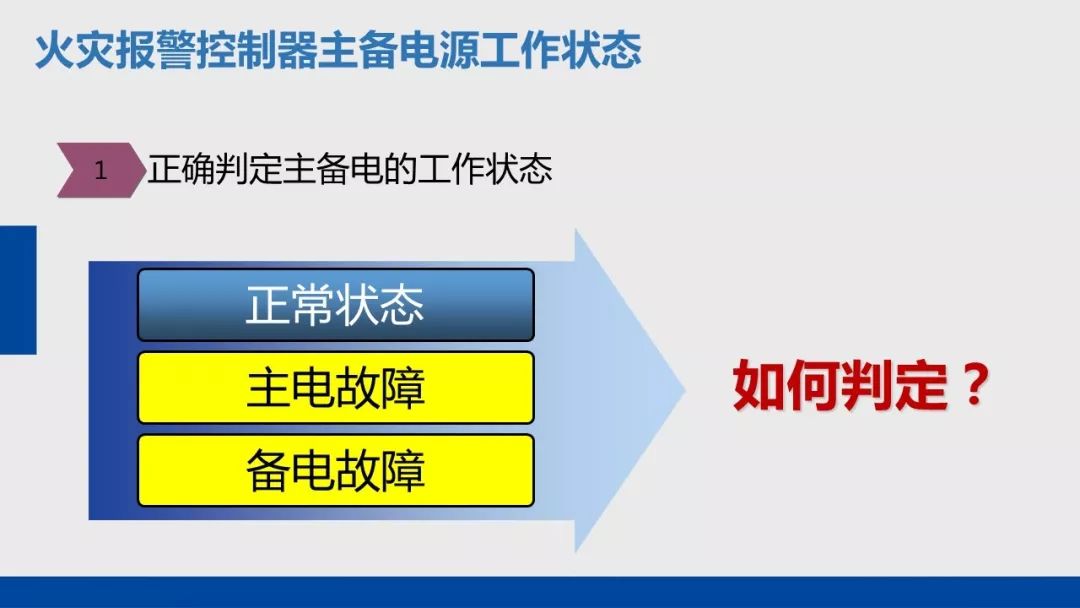 火灾报警控制器主备电源工作状态

1 正确判定主备电的工作状态

正常状态

主电故障

备电故障

如何判定？